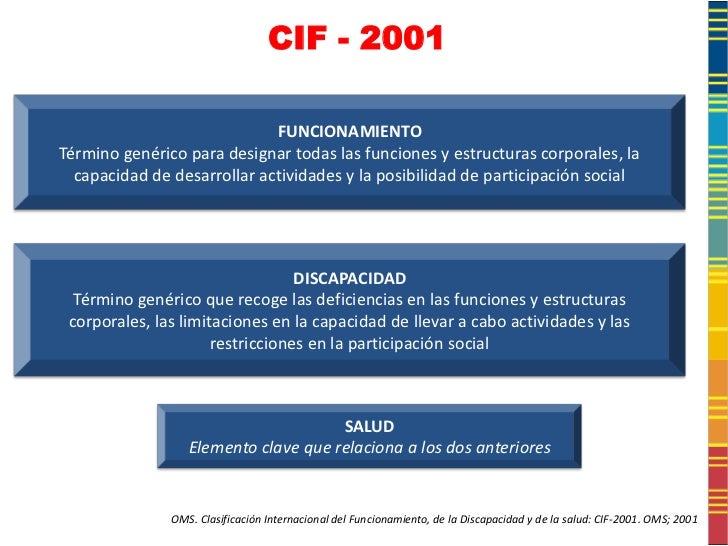 CIF - 2001

FUNCIONAMIENTO
Término genérico para designar todas las funciones y estructuras corporales, la capacidad de desarrollar actividades y la posibilidad de participación social

DISCAPACIDAD
Término genérico que recoge las deficiencias en las funciones y estructuras corporales, las limitaciones en la capacidad de llevar a cabo actividades y las restricciones en la participación social

SALUD
Elemento clave que relaciona a los dos anteriores

OMS. Clasificación Internacional del Funcionamiento, de la Discapacidad y de la salud: CIF-2001. OMS; 2001